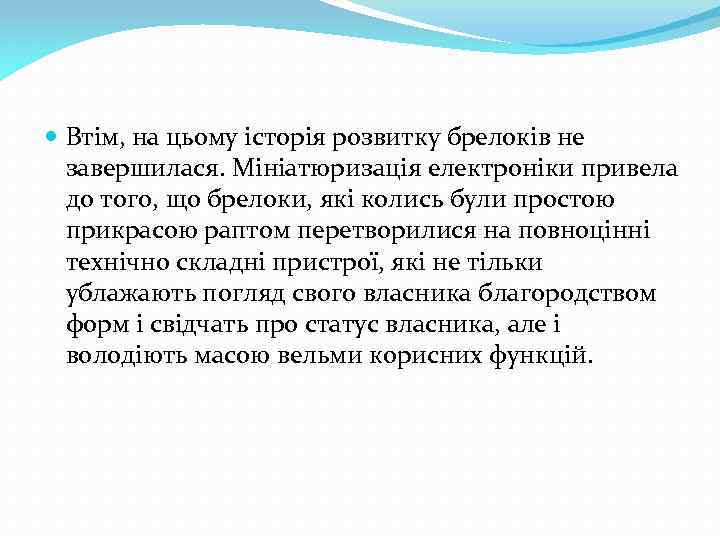 Втім, на цьому історія розвитку брелоків не завершилася. Мініатюризація електроніки привела до того, що брелоки, які колись були простою прикрасою раптом перетворилися на повноцінні технічно складні пристрої, які не тільки ублажають погляд свого власника благородством форм і свідчать про статус власника, але і володіють масою вельми корисних функцій.